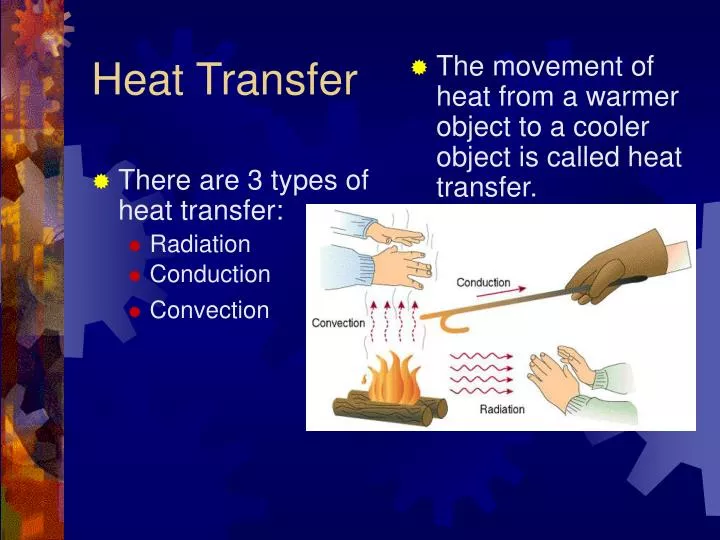 Heat Transfer

There are 3 types of heat transfer:
Radiation
Conduction
Convection

The movement of heat from a warmer object to a cooler object is called heat transfer.

Conduction
Convection
Radiation